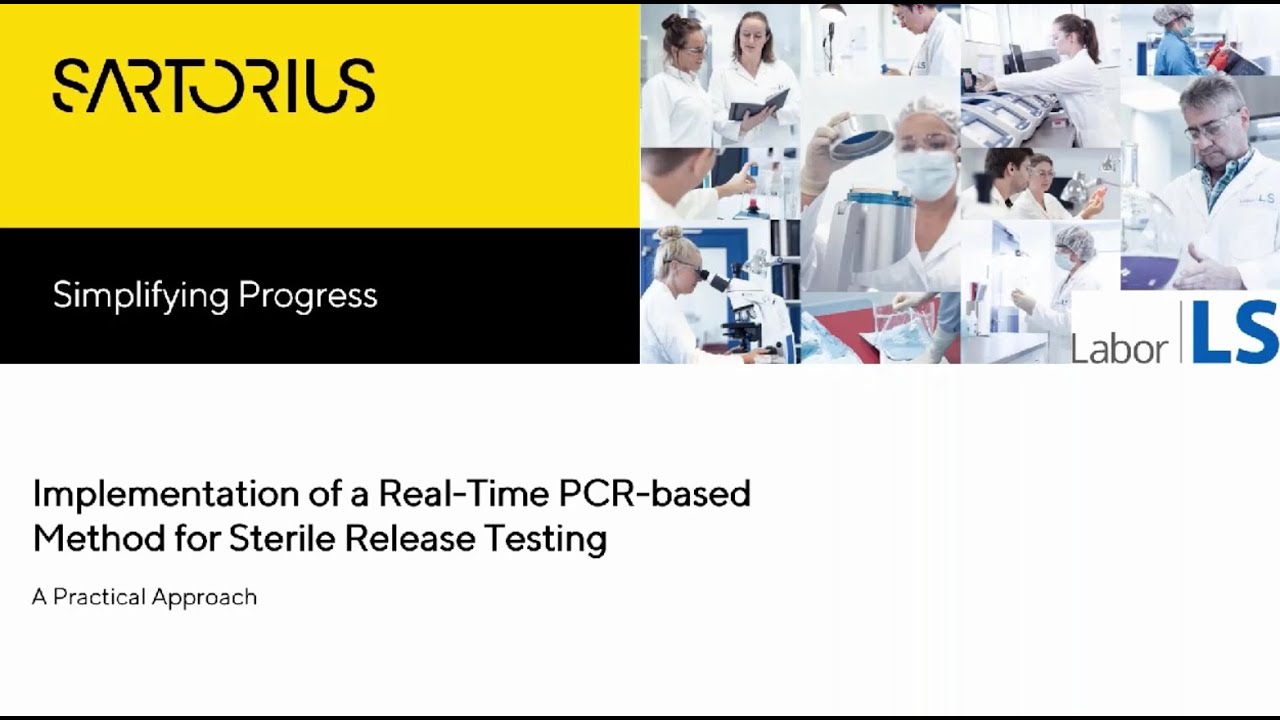 SARTORIUS

Simplifying Progress

Labor LS

Implementation of a Real-Time PCR-based Method for Sterile Release Testing

A Practical Approach